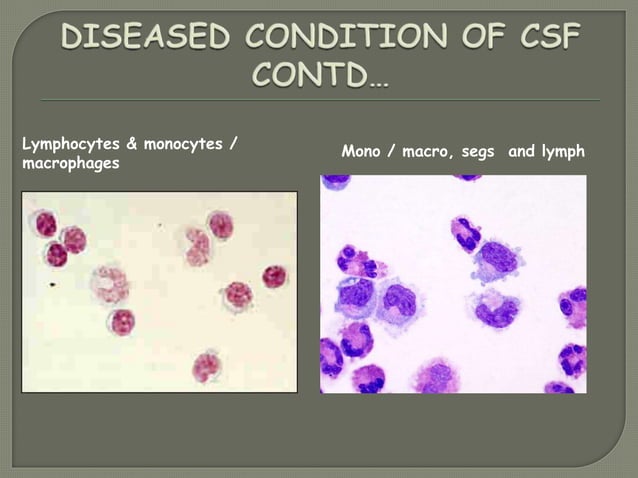 DISEASED CONDITION OF CSF CONTD…

Lymphocytes & monocytes / macrophages

Mono / macro, segs and lymph